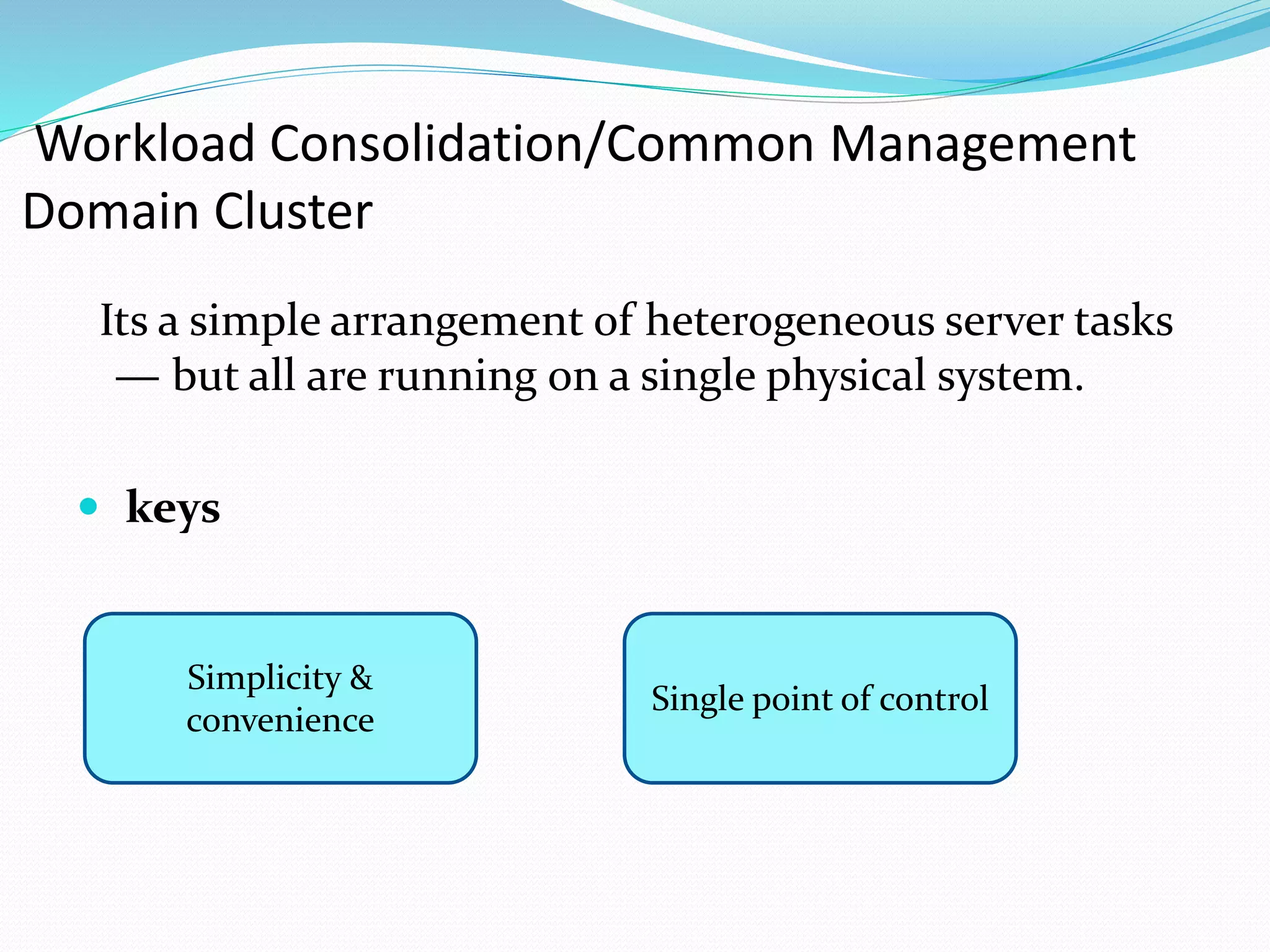 Workload Consolidation/Common Management Domain Cluster

Its a simple arrangement of heterogeneous server tasks — but all are running on a single physical system.

• keys

Simplicity & convenience

Single point of control